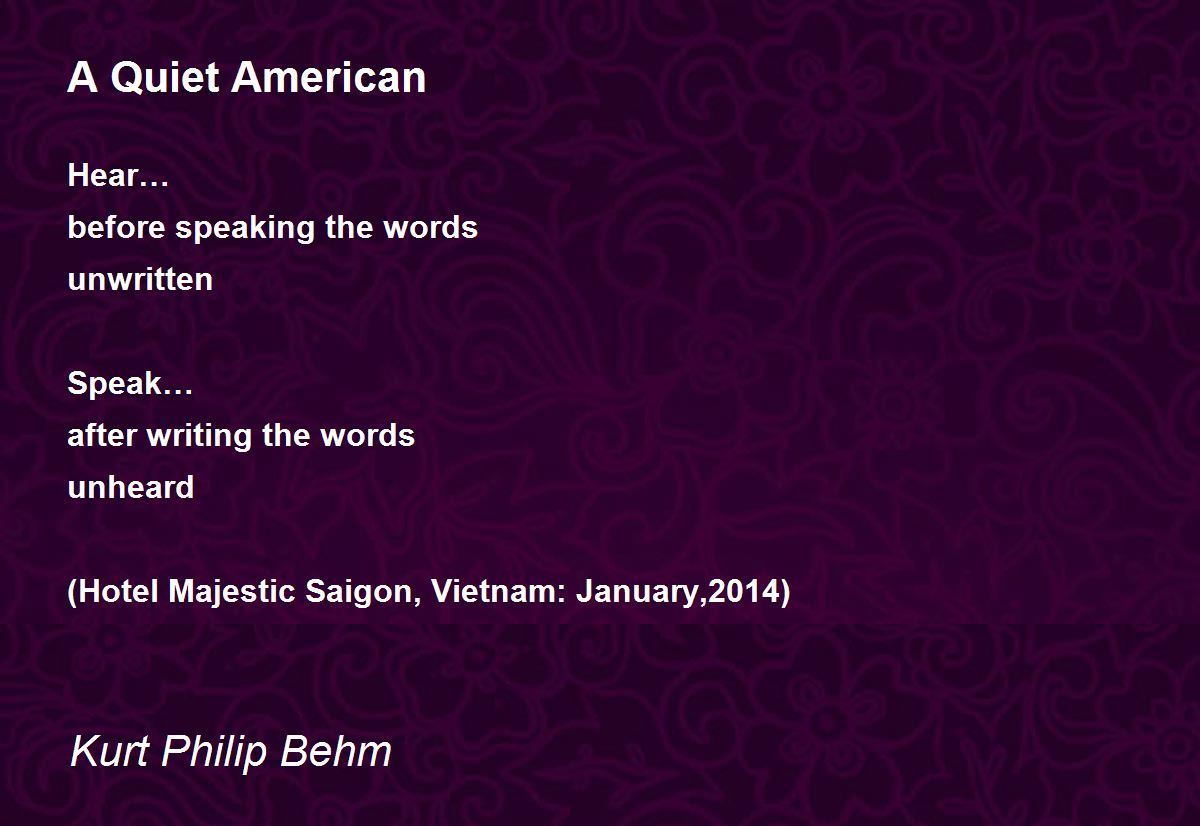 A Quiet American

Hear…
before speaking the words
unwritten

Speak…
after writing the words
unheard

(Hotel Majestic Saigon, Vietnam: January,2014)

Kurt Philip Behm